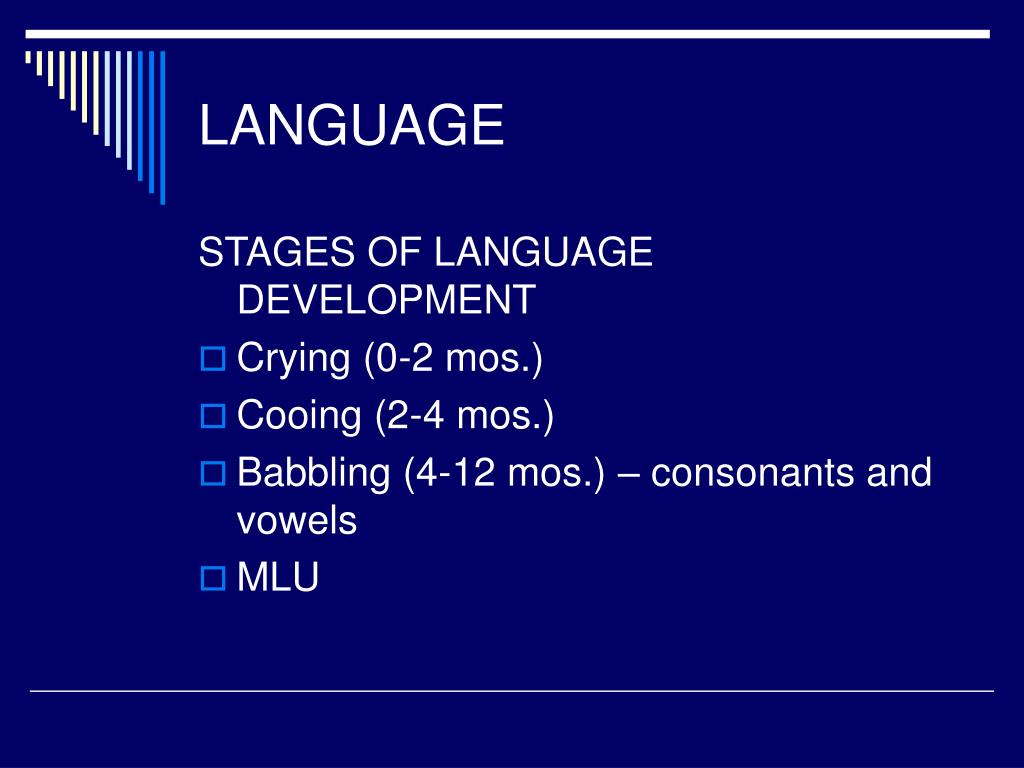 LANGUAGE

STAGES OF LANGUAGE DEVELOPMENT

Crying (0-2 mos.)

Cooing (2-4 mos.)

Babbling (4-12 mos.) – consonants and vowels

MLU